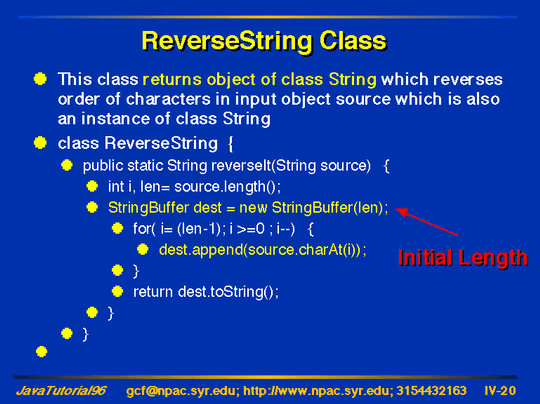 ReverseString Class

This class returns object of class String which reverses order of characters in input object source which is also an instance of class String

class ReverseString {

public static String reverseIt(String source) {

int i, len= source.length();

StringBuffer dest = new StringBuffer(len);

for( i= (len-1); i >=0 ; i--) {

dest.append(source.charAt(i));

}

return dest.toString();

}

}

Initial Length

JavaTutorial96 gcf@npac.syr.edu; http://www.npac.syr.edu; 3154432163 IV-20